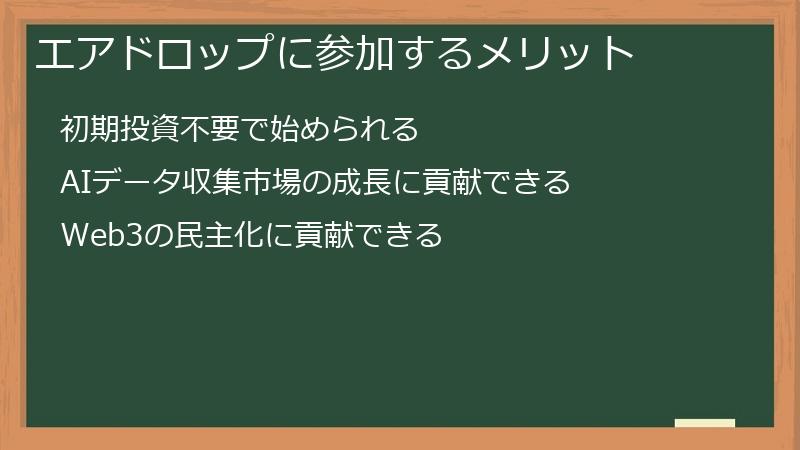 エアドロップに参加するメリット

初期投資不要で始められる

AIデータ収集市場の成長に貢献できる

Web3の民主化に貢献できる